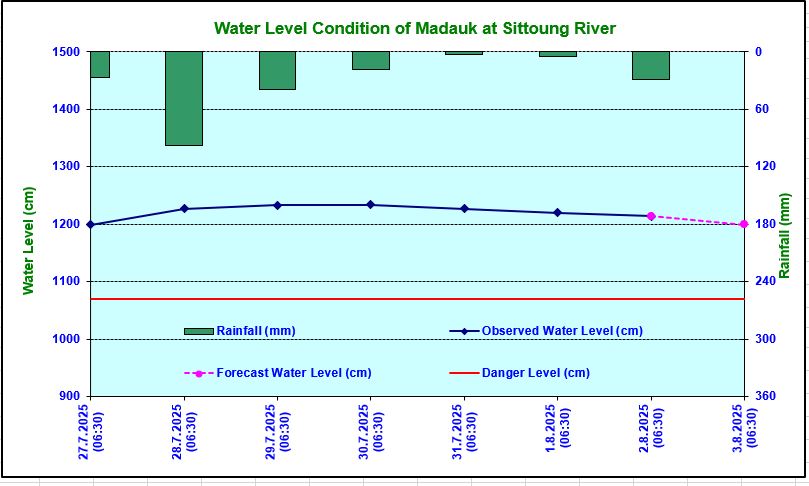 Water Level Condition of Madauk at Sittoung River

Water Level (cm)

1500
1400
1300
1200
1100
1000
900

Rainfall (mm)

0
60
120
180
240
300
360

Rainfall (mm)
Observed Water Level (cm)
Forecast Water Level (cm)
Danger Level (cm)

27.7.2025 (06:30)
28.7.2025 (06:30)
29.7.2025 (06:30)
30.7.2025 (06:30)
31.7.2025 (06:30)
1.8.2025 (06:30)
2.8.2025 (06:30)
3.8.2025 (06:30)